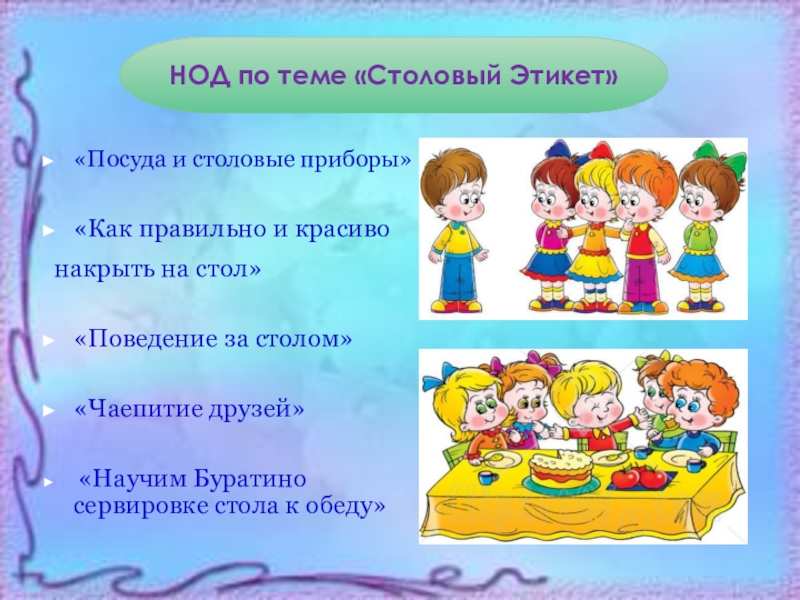 НОД по теме «Столовый Этикет»

«Посуда и столовые приборы»

«Как правильно и красиво накрыть на стол»

«Поведение за столом»

«Чаепитие друзей»

«Научим Буратино сервировке стола к обеду»